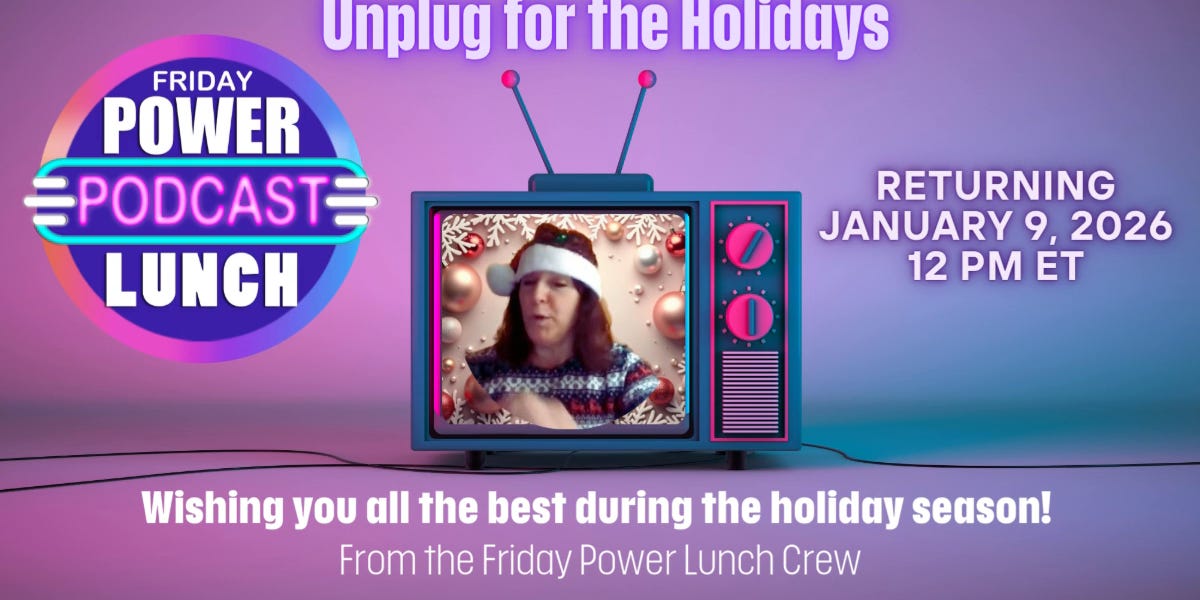 Unplug for the Holidays

FRIDAY
POWER
PODCAST
LUNCH

RETURNING
JANUARY 9, 2026
12 PM ET

Wishing you all the best during the holiday season!

From the Friday Power Lunch Crew